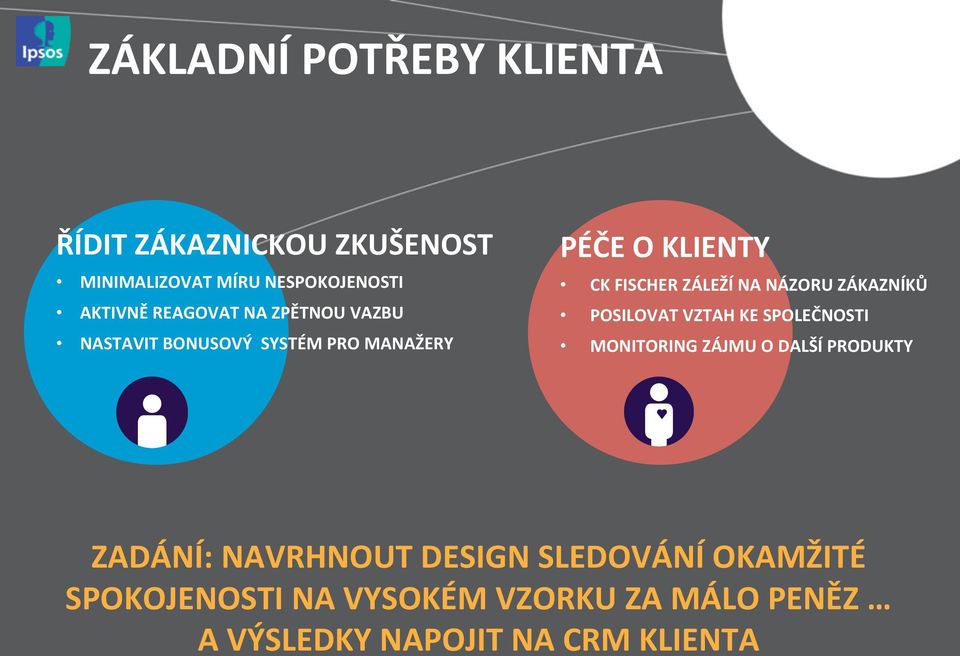 Ipsos

ZÁKLADNÍ POTŘEBY KLIENTA

ŘÍDIT ZÁKAZNICKOU ZKUŠENOST
• MINIMALIZOVAT MÍRU NESPOKOJENOSTI
• AKTIVNĚ REAGOVAT NA ZPĚTNOU VAZBU
• NASTAVIT BONUSOVÝ SYSTÉM PRO MANAŽERY

PÉČE O KLIENTY
• CK FISCHER ZÁLEŽÍ NA NÁZORU ZÁKAZNÍKŮ
• POSILOVAT VZTAH KE SPOLEČNOSTI
• MONITORING ZÁJMU O DALŠÍ PRODUKTY

ZADÁNÍ: NAVRHNOUT DESIGN SLEDOVÁNÍ OKAMŽITÉ SPOKOJENOSTI NA VYSOKÉM VZORKU ZA MÁLO PENĚZ … A VÝSLEDKY NAPOJIT NA CRM KLIENTA